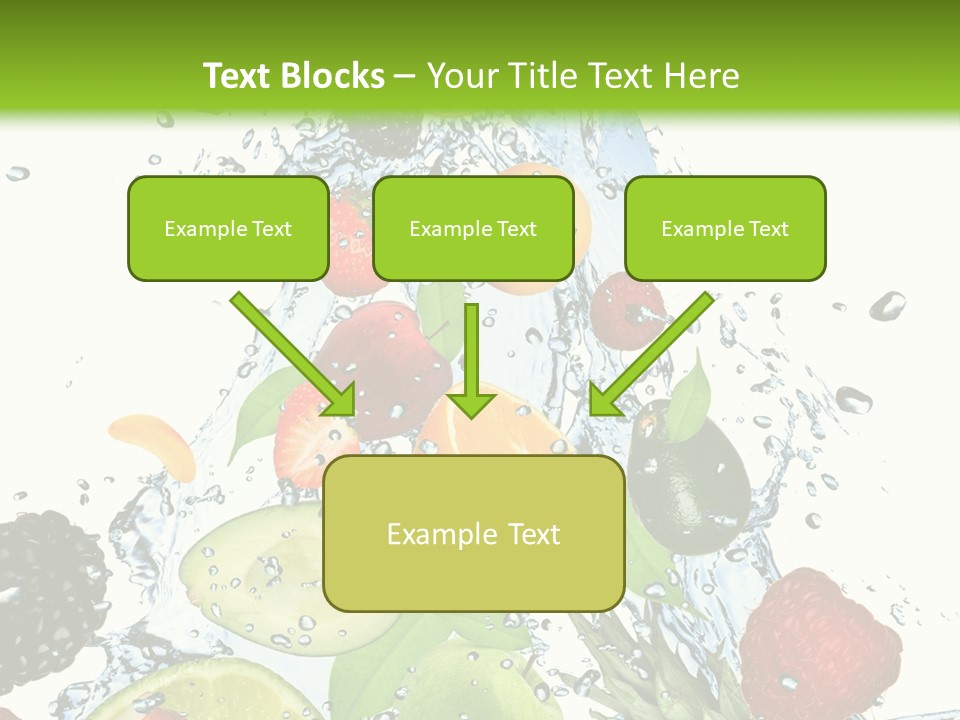 Text Blocks – Your Title Text Here

Example Text

Example Text

Example Text

Example Text